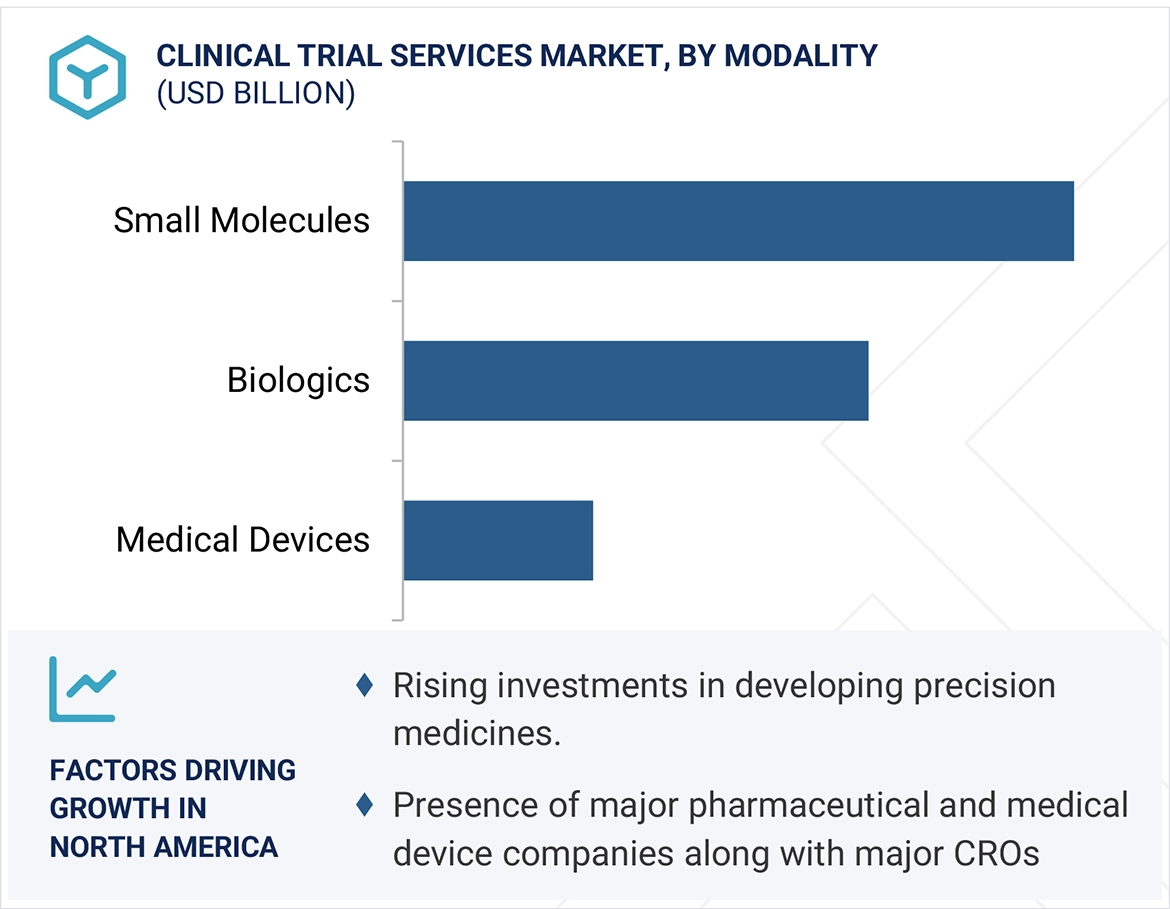 CLINICAL TRIAL SERVICES MARKET, BY MODALITY
(USD BILLION)

Small Molecules

Biologics

Medical Devices

FACTORS DRIVING GROWTH IN NORTH AMERICA

♦ Rising investments in developing precision medicines.

♦ Presence of major pharmaceutical and medical device companies along with major CROs